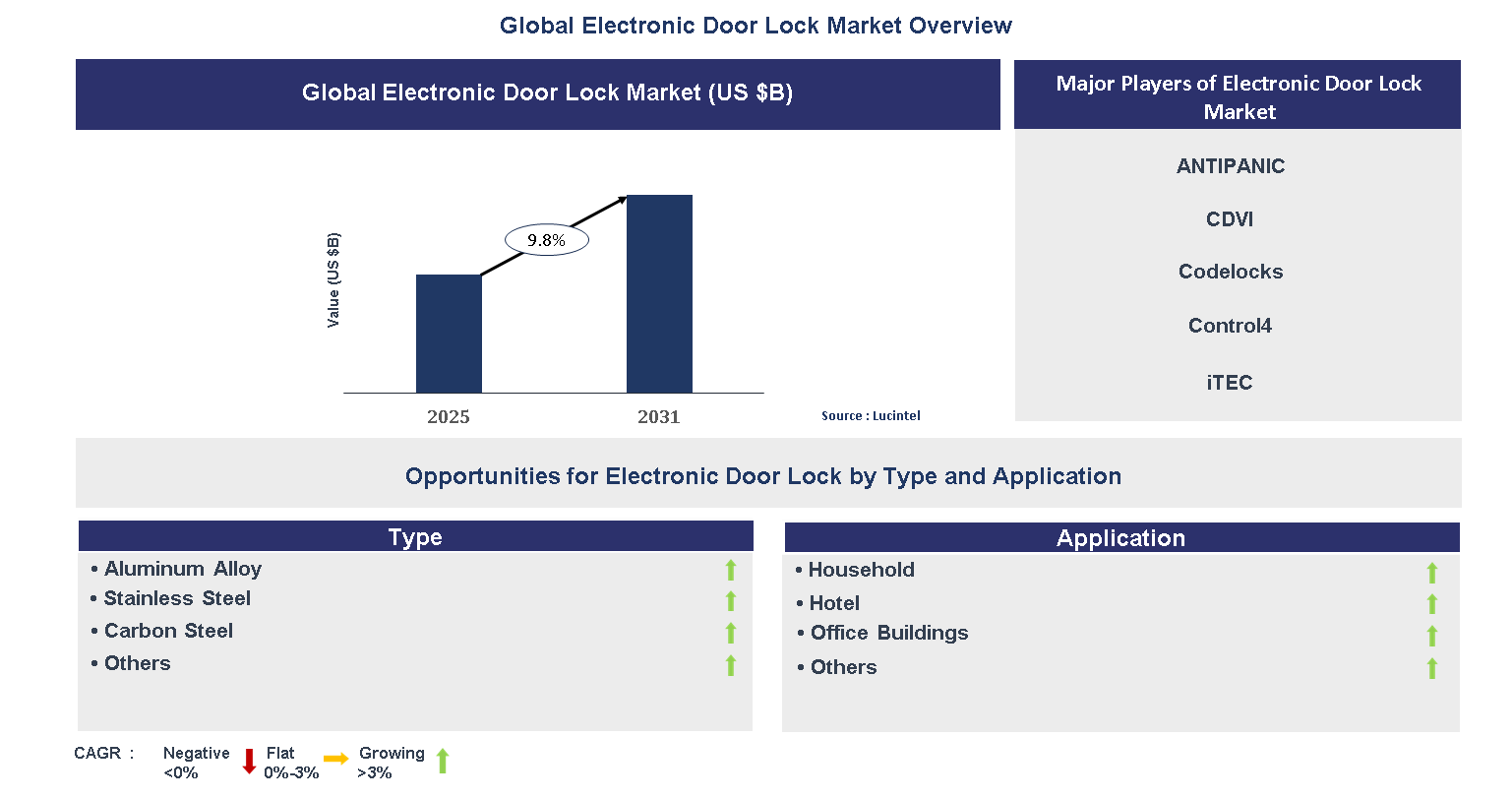 Global Electronic Door Lock Market Overview

Global Electronic Door Lock Market (US $B)

Value (US $B)

9.8%

2025

2031

Source : Lucintel

Major Players of Electronic Door Lock Market

ANTIPANIC

CDVI

Codelocks

Control4

iTEC

Opportunities for Electronic Door Lock by Type and Application

Type

• Aluminum Alloy
• Stainless Steel
• Carbon Steel
• Others

Application

• Household
• Hotel
• Office Buildings
• Others

CAGR : Negative <0% Flat 0%-3% Growing >3%